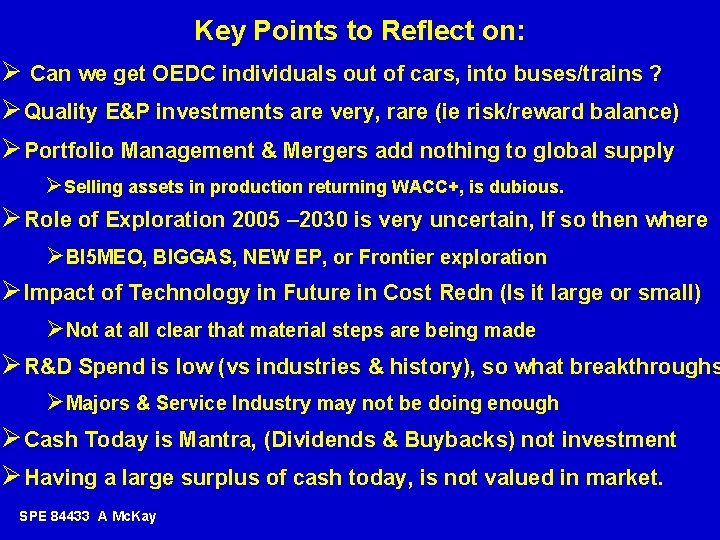 Key Points to Reflect on:

➢ Can we get OEDC individuals out of cars, into buses/trains ?

➢ Quality E&P investments are very, rare (ie risk/reward balance)

➢ Portfolio Management & Mergers add nothing to global supply

➢ Selling assets in production returning WACC+, is dubious.

➢ Role of Exploration 2005 –2030 is very uncertain, If so then where

➢ BI5MEO, BIGGAS, NEW EP, or Frontier exploration

➢ Impact of Technology in Future in Cost Redn (Is it large or small)

➢ Not at all clear that material steps are being made

➢ R&D Spend is low (vs industries & history), so what breakthroughs

➢ Majors & Service Industry may not be doing enough

➢ Cash Today is Mantra, (Dividends & Buybacks) not investment

➢ Having a large surplus of cash today, is not valued in market.

SPE 84433 A McKay